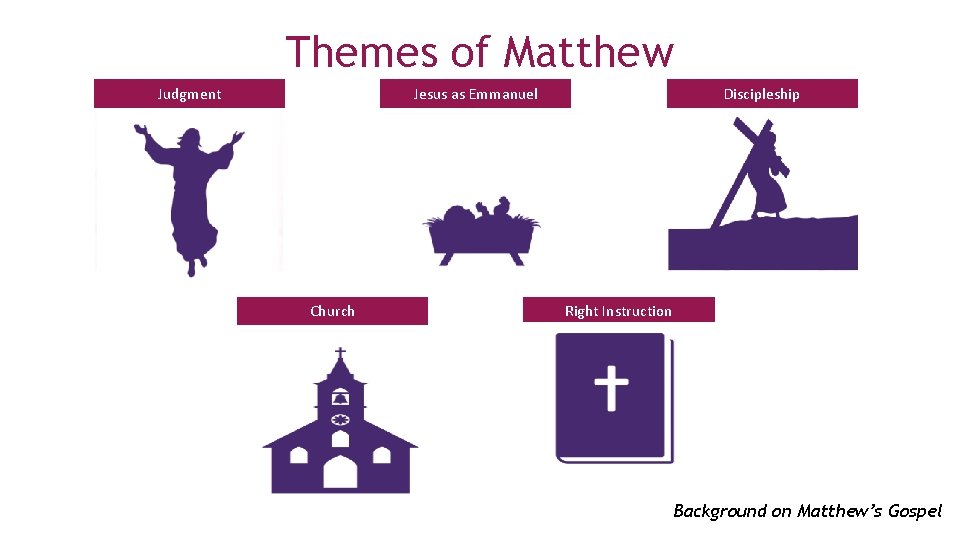 Themes of Matthew

Judgment

Jesus as Emmanuel

Discipleship

Church

Right Instruction

Background on Matthew's Gospel